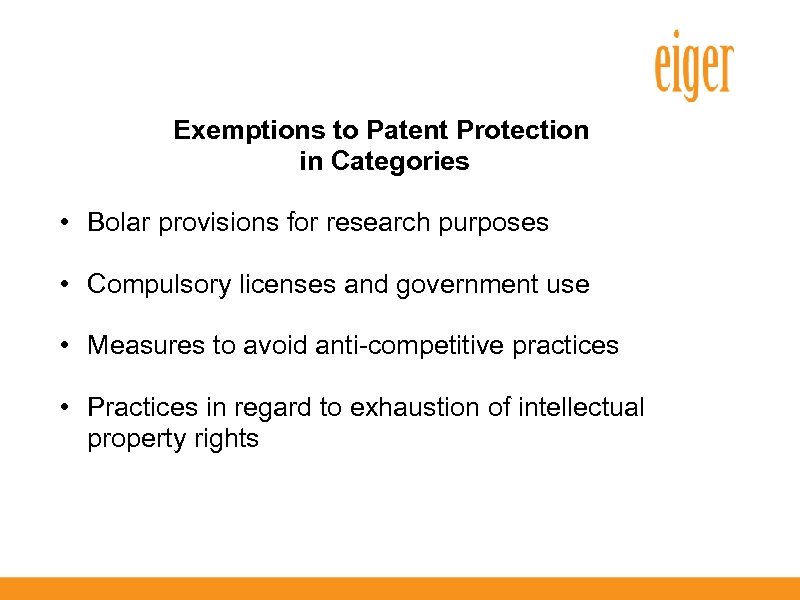 eiger

Exemptions to Patent Protection in Categories

• Bolar provisions for research purposes

• Compulsory licenses and government use

• Measures to avoid anti-competitive practices

• Practices in regard to exhaustion of intellectual property rights